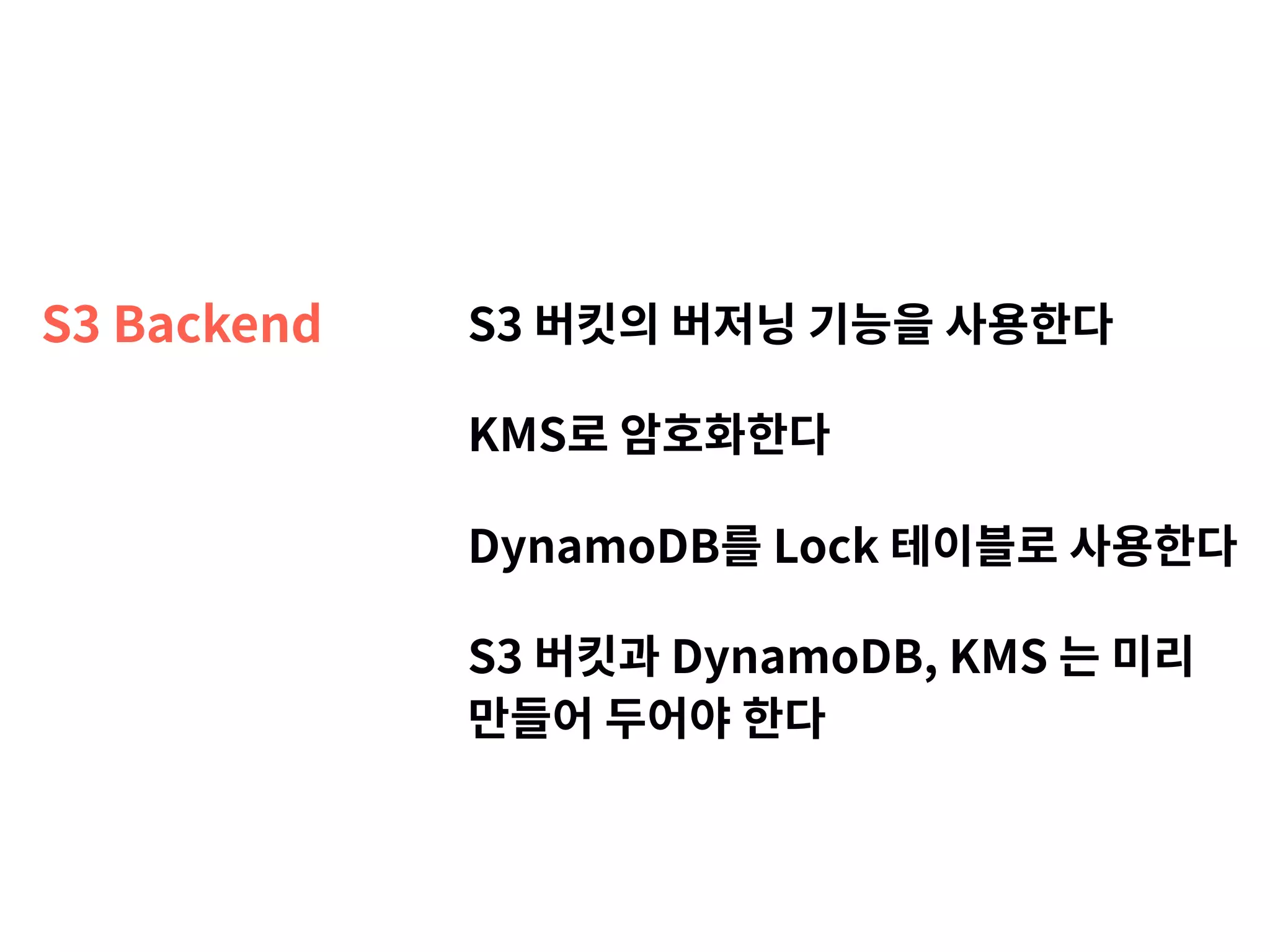 S3 Backend

S3 버킷의 버저닝 기능을 사용한다

KMS로 암호화한다

DynamoDB를 Lock 테이블로 사용한다

S3 버킷과 DynamoDB, KMS 는 미리 만들어 두어야 한다